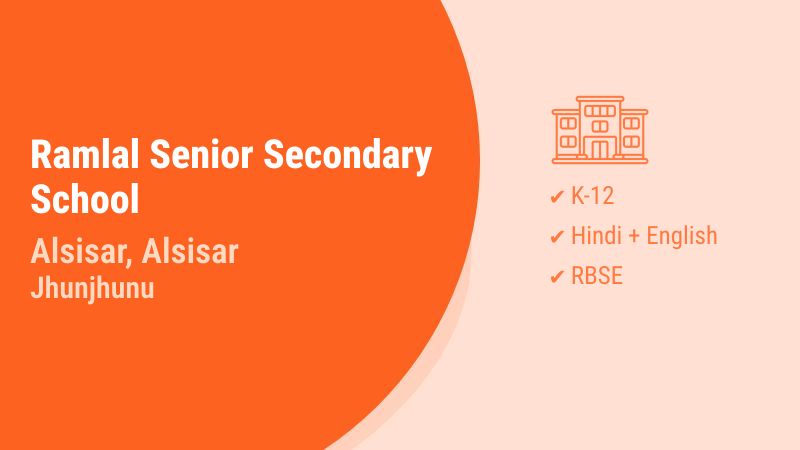 Ramlal Senior Secondary School

Alsisar, Alsisar
Jhunjhunu

✔ K-12
✔ Hindi + English
✔ RBSE